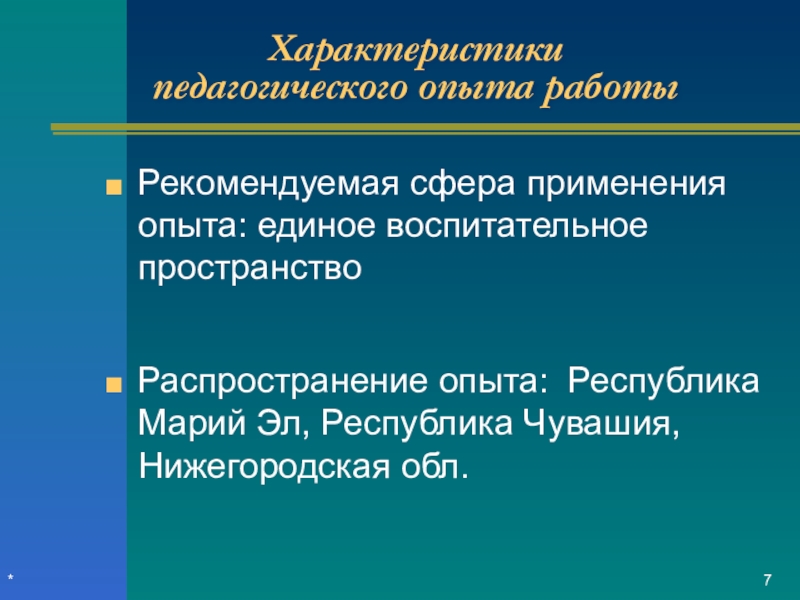 Характеристики педагогического опыта работы

Рекомендуемая сфера применения опыта: единое воспитательное пространство

Распространение опыта: Республика Марий Эл, Республика Чувашия, Нижегородская обл.

*

7